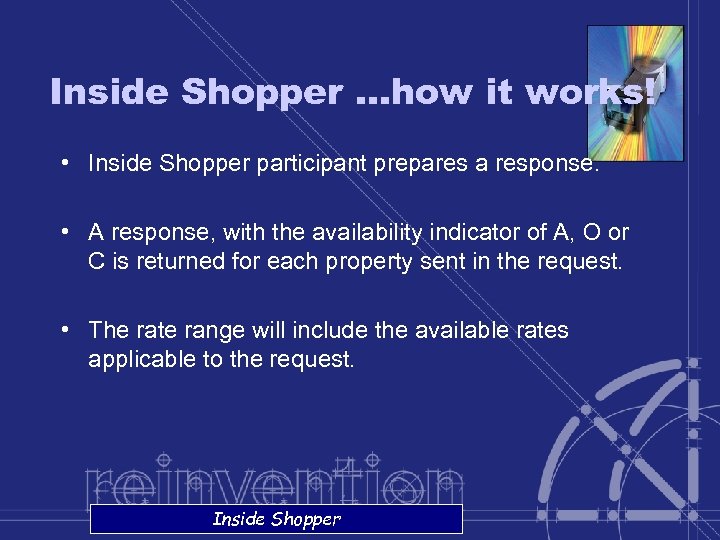 Inside Shopper ...how it works!

• Inside Shopper participant prepares a response.

• A response, with the availability indicator of A, O or C is returned for each property sent in the request.

• The rate range will include the available rates applicable to the request.

reinvention

Inside Shopper